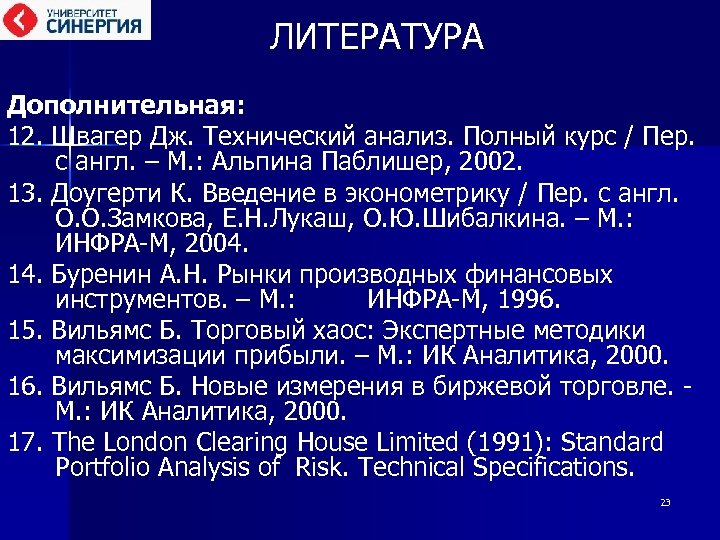 УНИВЕРСИТЕТ СИНЕРГИЯ

ЛИТЕРАТУРА

Дополнительная:

12. Швагер Дж. Технический анализ. Полный курс / Пер. с англ. – М.: Альпина Паблишер, 2002.

13. Доугерти К. Введение в эконометрику / Пер. с англ. О.О.Замкова, Е.Н.Лукаш, О.Ю.Шибалкина. – М.: ИНФРА-М, 2004.

14. Буренин А.Н. Рынки производных финансовых инструментов. – М.: ИНФРА-М, 1996.

15. Вильямс Б. Торговый хаос: Экспертные методики максимизации прибыли. – М.: ИК Аналитика, 2000.

16. Вильямс Б. Новые измерения в биржевой торговле. - М.: ИК Аналитика, 2000.

17. The London Clearing House Limited (1991): Standard Portfolio Analysis of Risk. Technical Specifications.

23